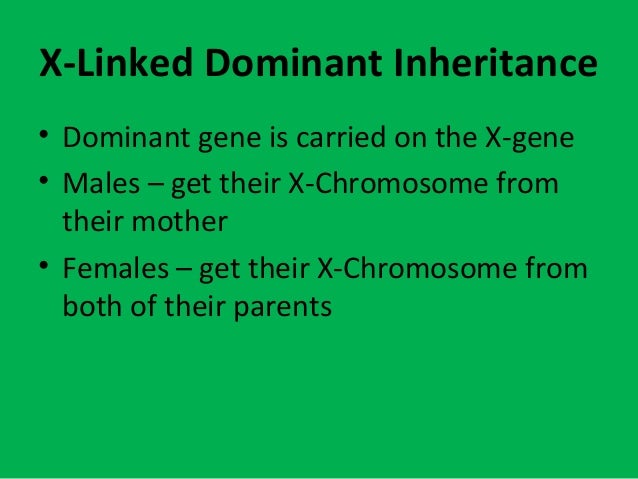 X-Linked Dominant Inheritance

• Dominant gene is carried on the X-gene
• Males – get their X-Chromosome from their mother
• Females – get their X-Chromosome from both of their parents